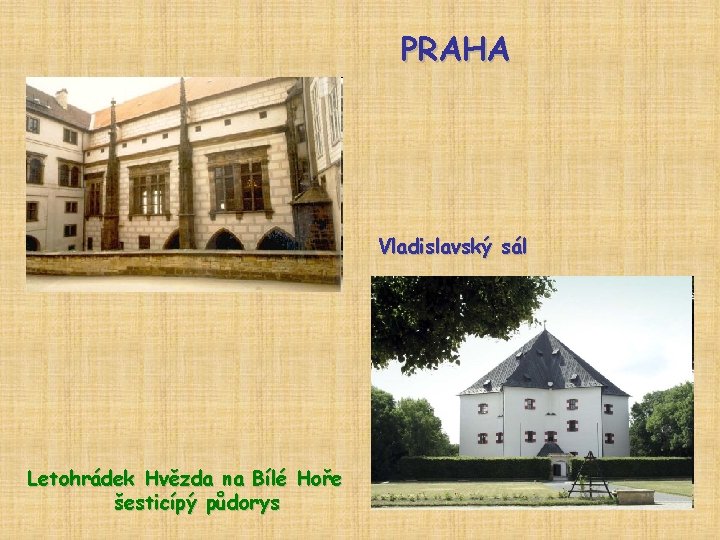 PRAHA

Vladislavský sál

Letohrádek Hvězda na Bílé Hoře
šesticípý půdorys